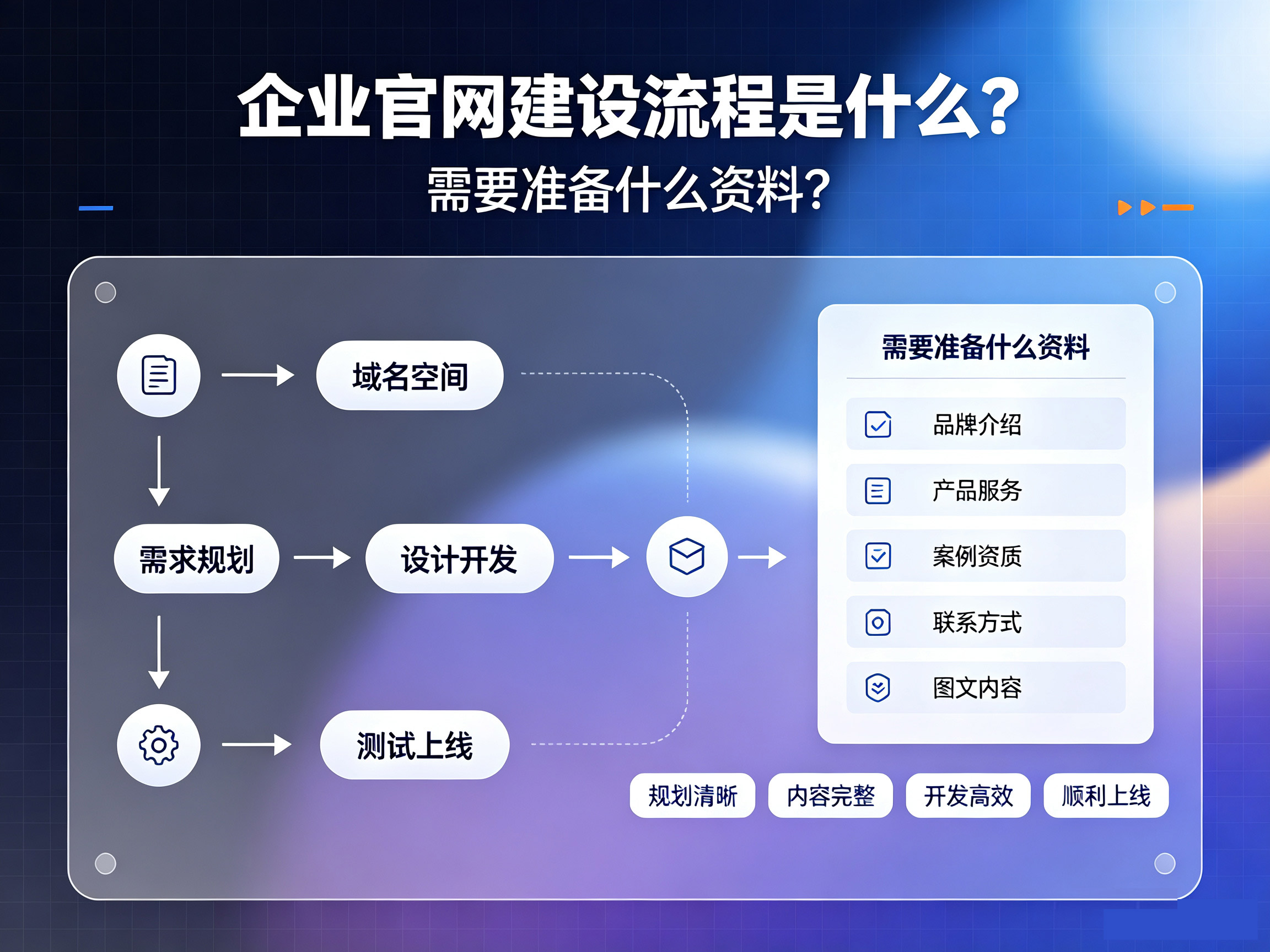 企业官网建设流程是什么？
需要准备什么资料？

域名空间

需求规划

设计开发

测试上线

需要准备什么资料

品牌介绍

产品服务

案例资质

联系方式

图文内容

规划清晰

内容完整

开发高效

顺利上线